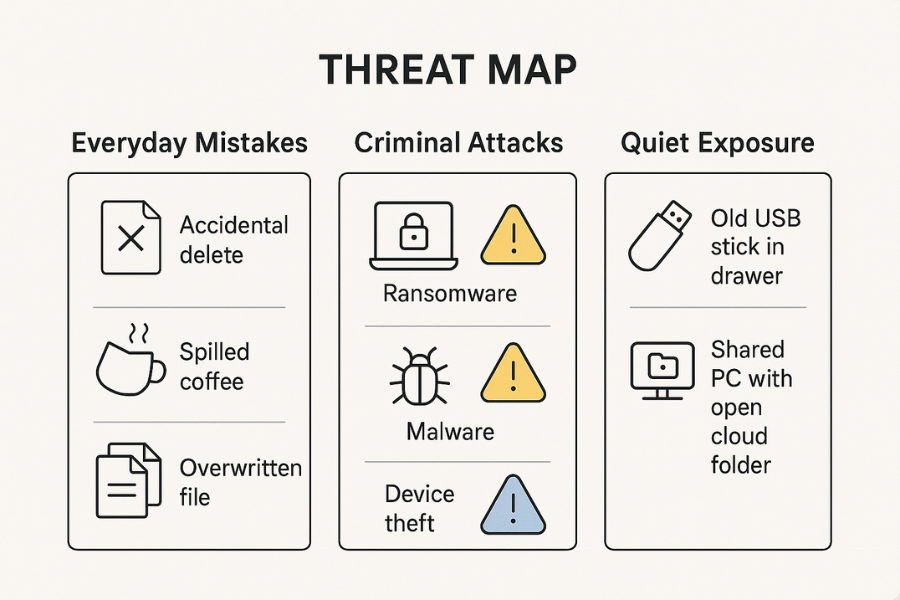 THREAT MAP

Everyday Mistakes

Accidental delete

Spilled coffee

Overwritten file

Criminal Attacks

Ransomware

Malware

Device theft

Quiet Exposure

Old USB stick in drawer

Shared PC with open cloud folder